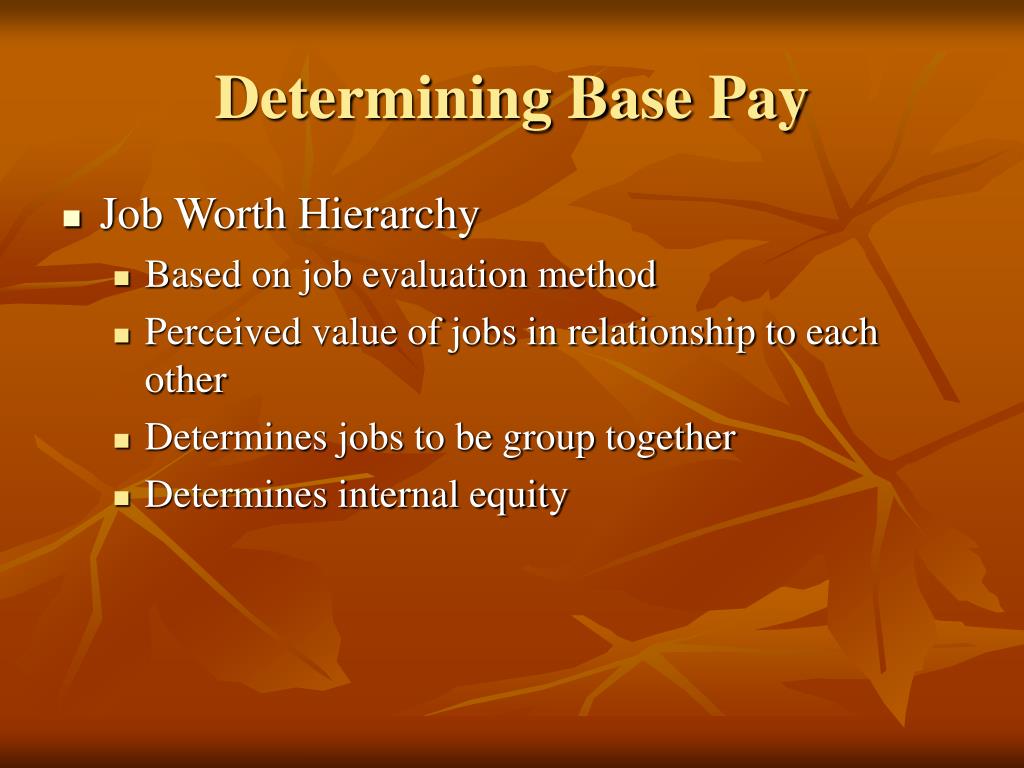 Determining Base Pay

- Job Worth Hierarchy
  - Based on job evaluation method
  - Perceived value of jobs in relationship to each other
  - Determines jobs to be group together
  - Determines internal equity